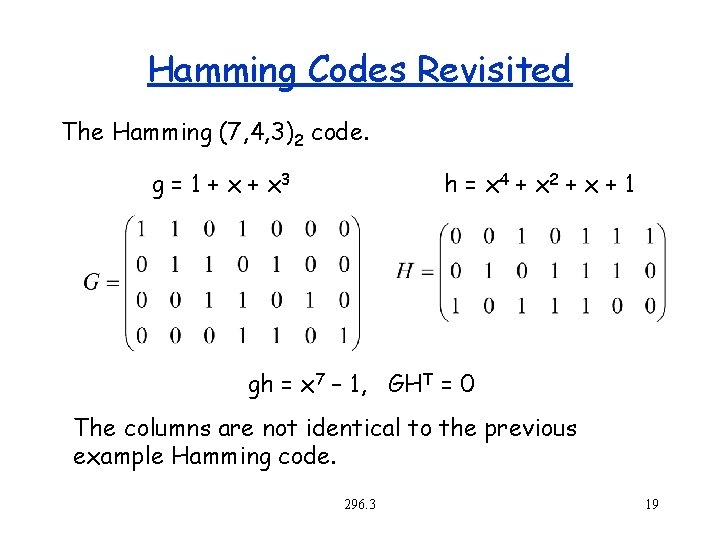 Hamming Codes Revisited

The Hamming $(7,4,3)_2$ code.

$g = 1 + x + x^3$

$h = x^4 + x^2 + x + 1$

$G = \begin{pmatrix} 1 & 1 & 0 & 1 & 0 & 0 & 0 \\ 0 & 1 & 1 & 0 & 1 & 0 & 0 \\ 0 & 0 & 1 & 1 & 0 & 1 & 0 \\ 0 & 0 & 0 & 1 & 1 & 0 & 1 \end{pmatrix}$

$H = \begin{pmatrix} 0 & 0 & 1 & 0 & 1 & 1 & 1 \\ 0 & 1 & 0 & 1 & 1 & 1 & 0 \\ 1 & 0 & 1 & 1 & 1 & 0 & 0 \end{pmatrix}$

$gh = x^7 - 1$, $GH^T = 0$

The columns are not identical to the previous example Hamming code.

296.3

19